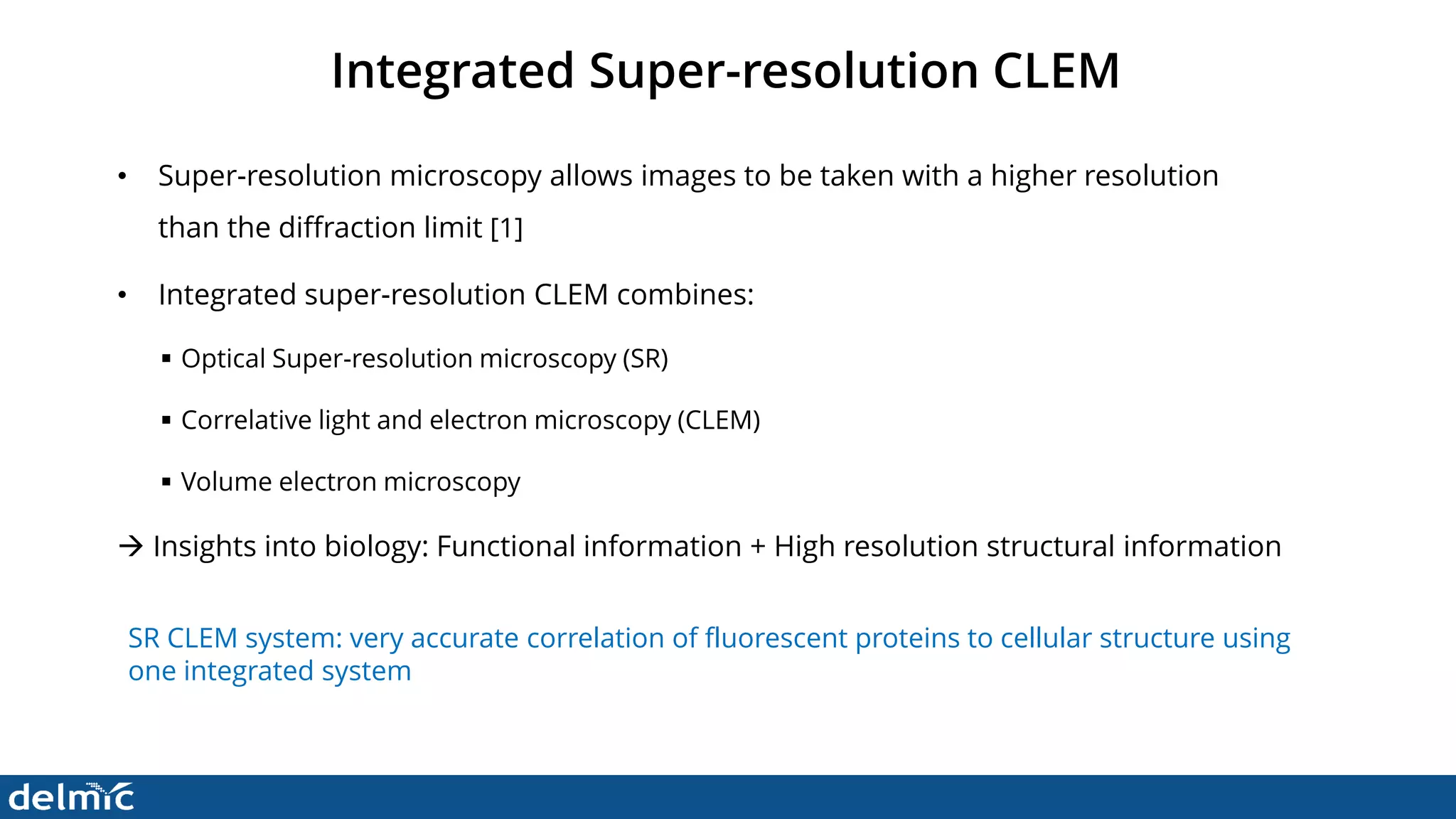 Integrated Super-resolution CLEM

• Super-resolution microscopy allows images to be taken with a higher resolution than the diffraction limit [1]

• Integrated super-resolution CLEM combines:

▪ Optical Super-resolution microscopy (SR)

▪ Correlative light and electron microscopy (CLEM)

▪ Volume electron microscopy

→ Insights into biology: Functional information + High resolution structural information

SR CLEM system: very accurate correlation of fluorescent proteins to cellular structure using one integrated system

delmic